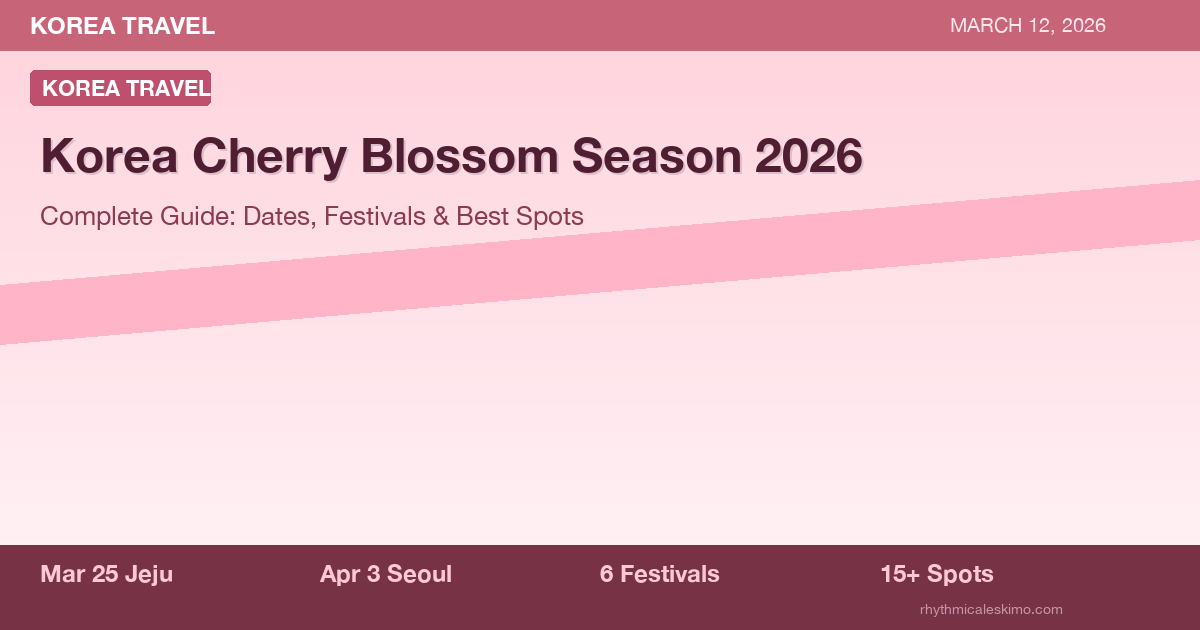 KOREA TRAVEL

MARCH 12, 2026

KOREA TRAVEL

Korea Cherry Blossom Season 2026

Complete Guide: Dates, Festivals & Best Spots

Mar 25 Jeju

Apr 3 Seoul

6 Festivals

15+ Spots

rhythmicaleskimo.com